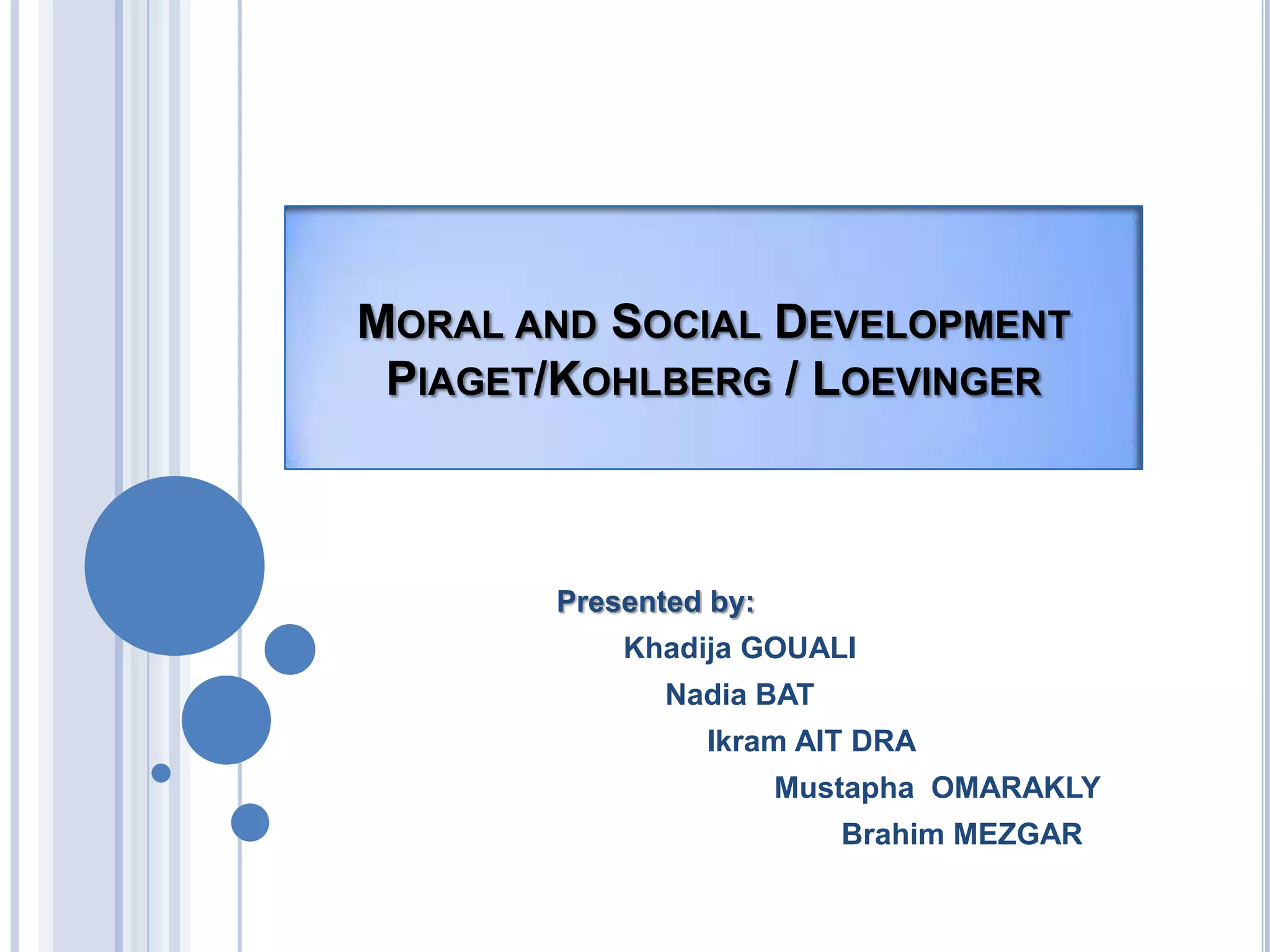 MORAL AND SOCIAL DEVELOPMENT
PIAGET/KOHLBERG / LOEVINGER

Presented by:
Khadija GOUALI
Nadia BAT
Ikram AIT DRA
Mustapha OMARAKLY
Brahim MEZGAR